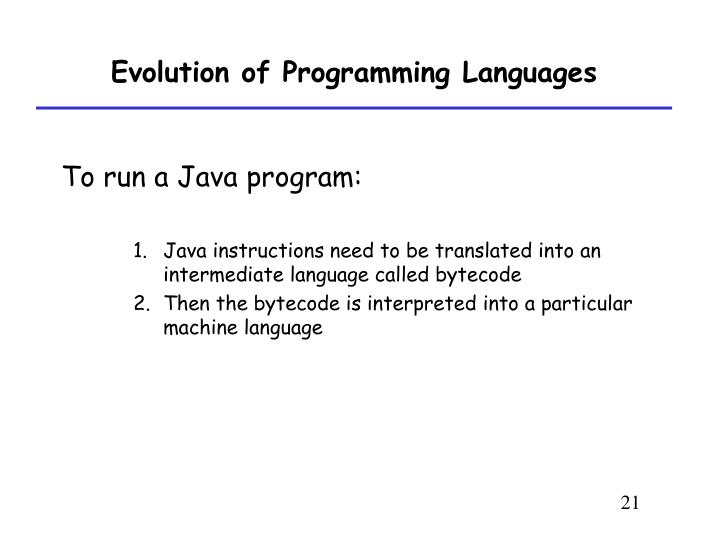 Evolution of Programming Languages

To run a Java program:

1. Java instructions need to be translated into an intermediate language called bytecode
2. Then the bytecode is interpreted into a particular machine language

21